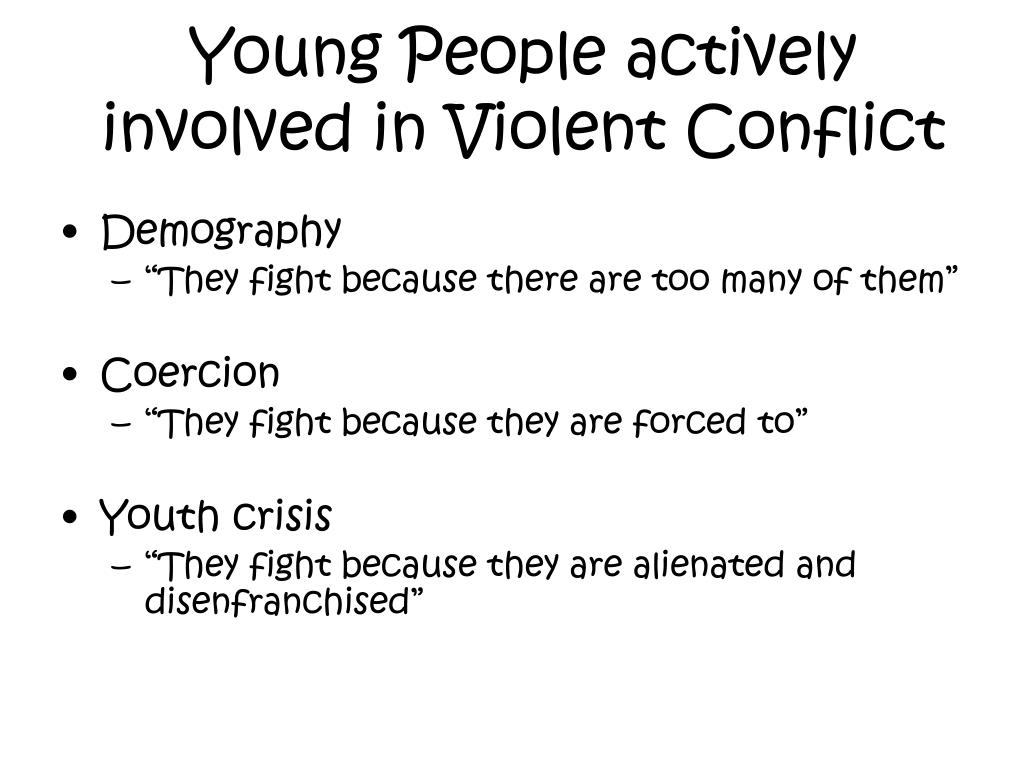 Young People actively involved in Violent Conflict

• Demography
– “They fight because there are too many of them”

• Coercion
– “They fight because they are forced to”

• Youth crisis
– “They fight because they are alienated and disenfranchised”